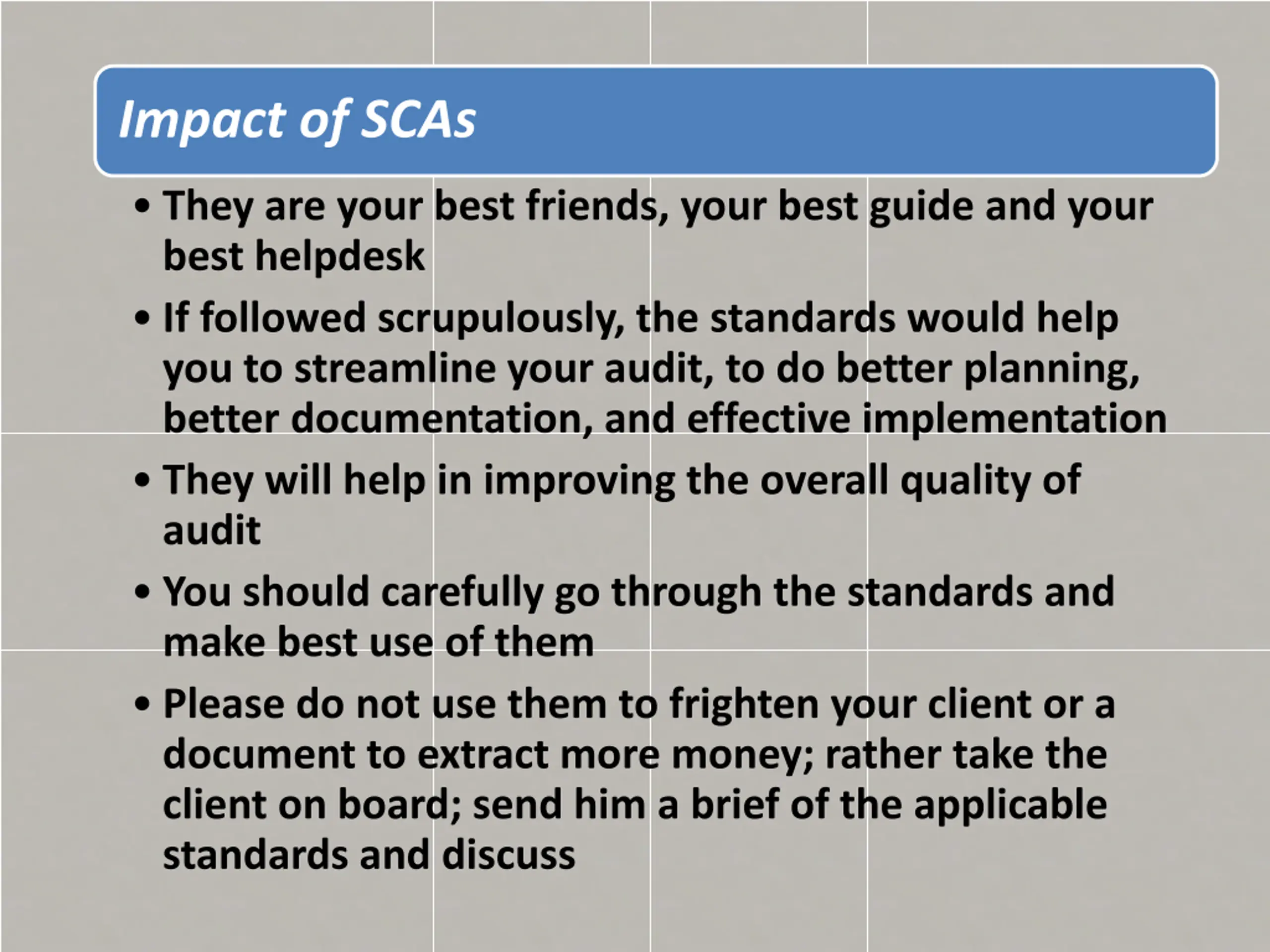 Impact of SCAs

• They are your best friends, your best guide and your best helpdesk

• If followed scrupulously, the standards would help you to streamline your audit, to do better planning, better documentation, and effective implementation

• They will help in improving the overall quality of audit

• You should carefully go through the standards and make best use of them

• Please do not use them to frighten your client or a document to extract more money; rather take the client on board; send him a brief of the applicable standards and discuss